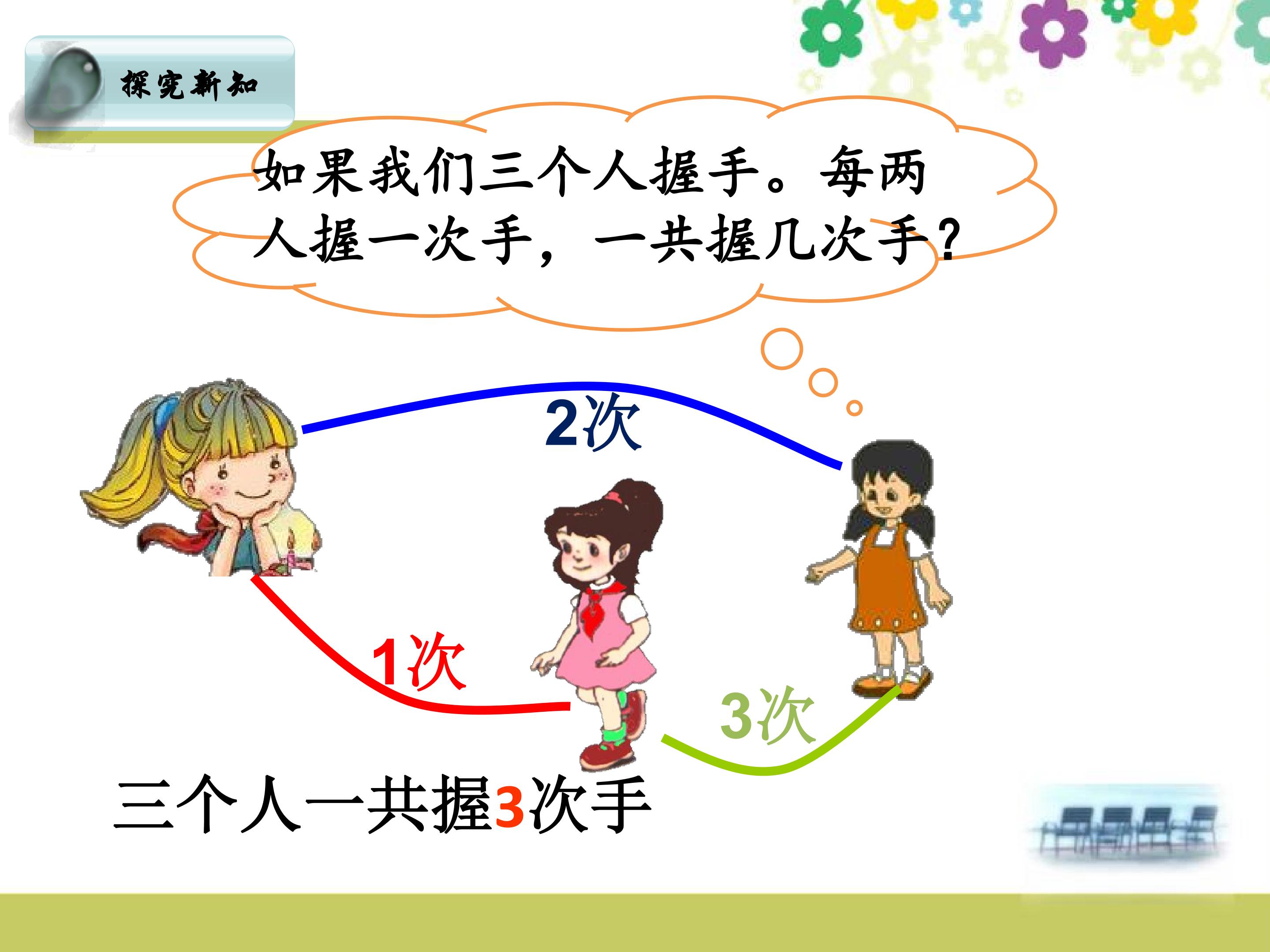 探究新知

如果我们三个人握手。每两人握一次手，一共握几次手？

2次

1次

3次

三个人一共握3次手